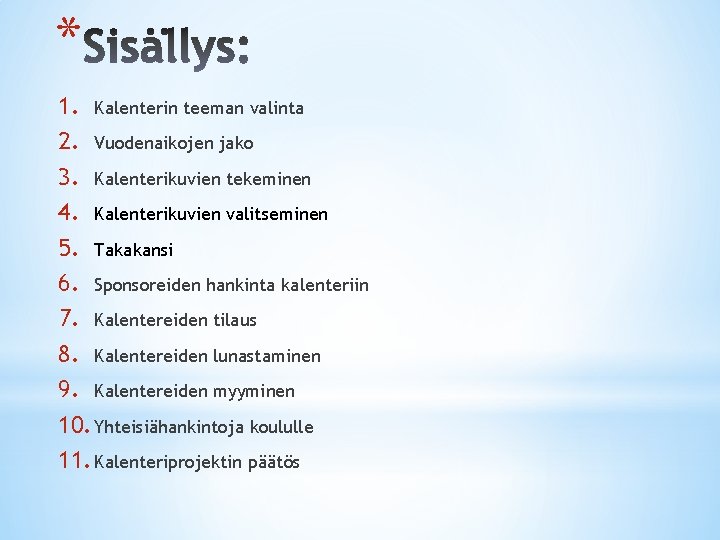 *Sisällys:

1. Kalenterin teeman valinta
2. Vuodenaikojen jako
3. Kalenterikuvien tekeminen
4. Kalenterikuvien valitseminen
5. Takakansi
6. Sponsoreiden hankinta kalenteriin
7. Kalentereiden tilaus
8. Kalentereiden lunastaminen
9. Kalentereiden myyminen
10. Yhteisiähankintoja koululle
11. Kalenteriprojektin päätös